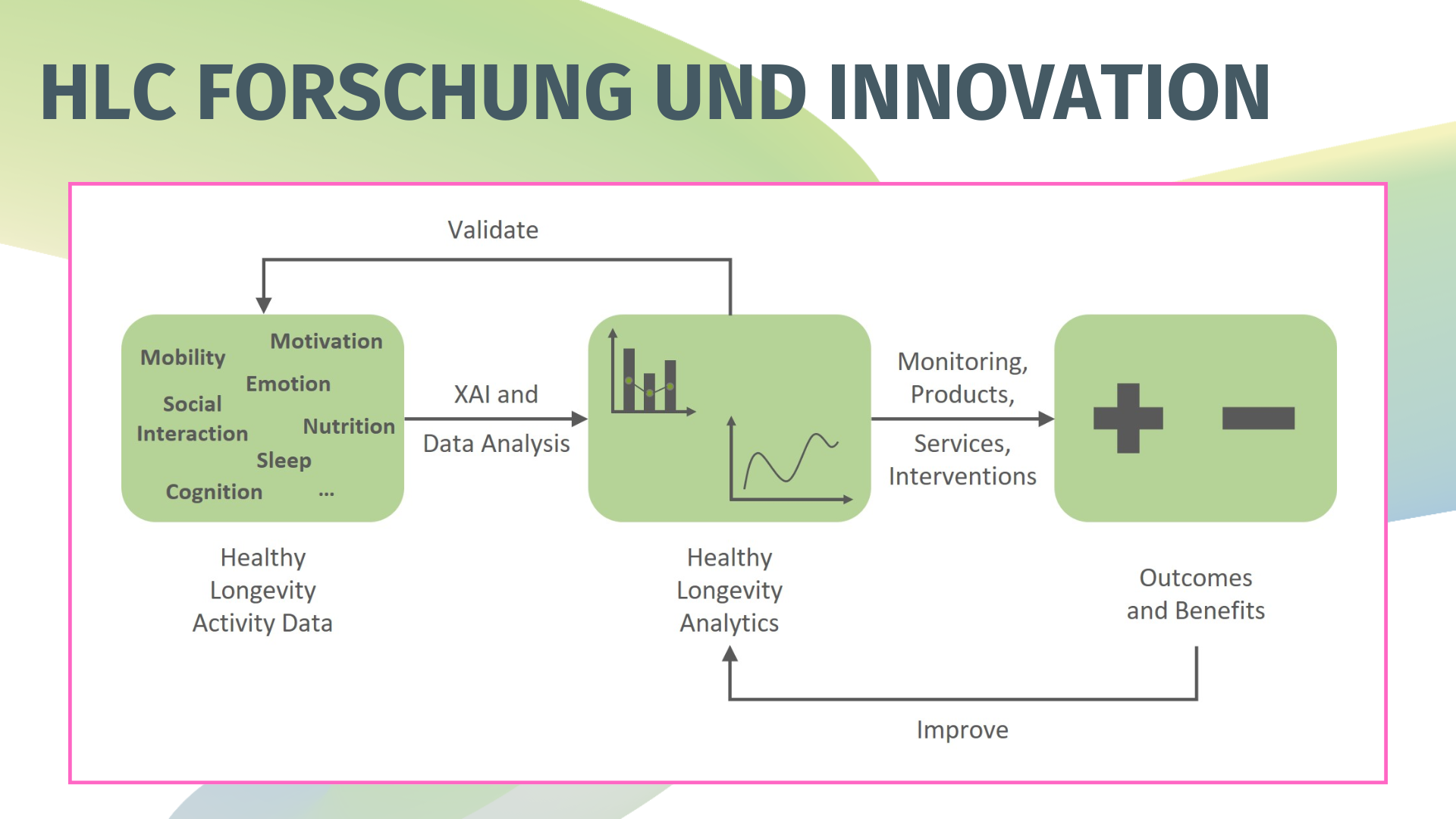 HLC FORSCHUNG UND INNOVATION

Validate

Mobility
Motivation
Emotion
Social Interaction
Nutrition
Sleep
Cognition
...

XAI and Data Analysis

Monitoring, Products, Services, Interventions

Healthy Longevity Activity Data

Healthy Longevity Analytics

Outcomes and Benefits

Improve